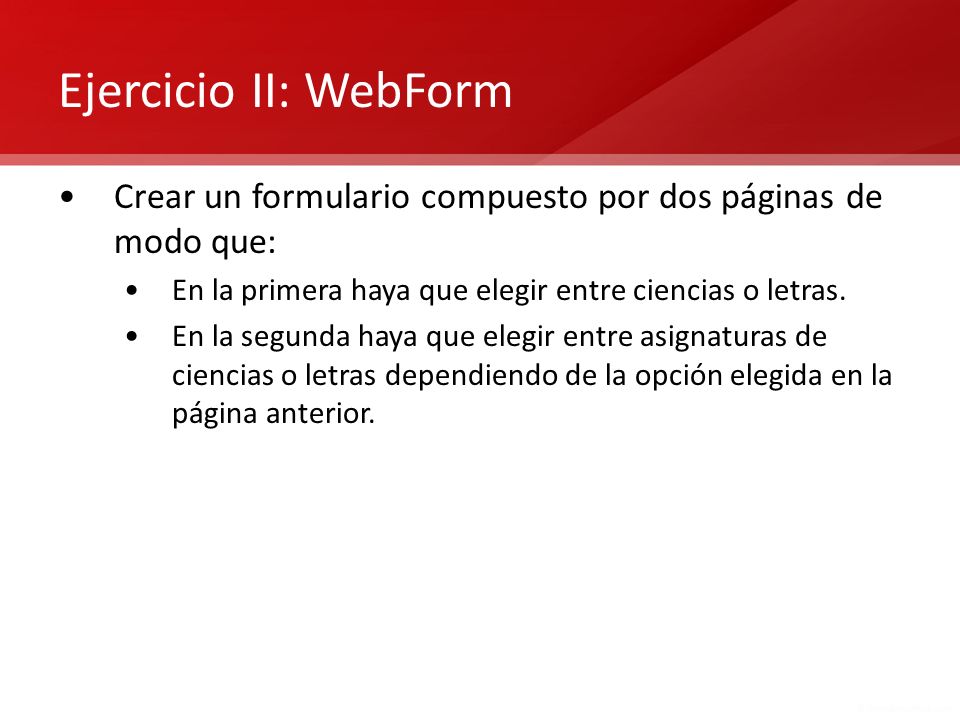 Ejercicio II: WebForm

• Crear un formulario compuesto por dos páginas de modo que:

  • En la primera haya que elegir entre ciencias o letras.
  • En la segunda haya que elegir entre asignaturas de ciencias o letras dependiendo de la opción elegida en la página anterior.